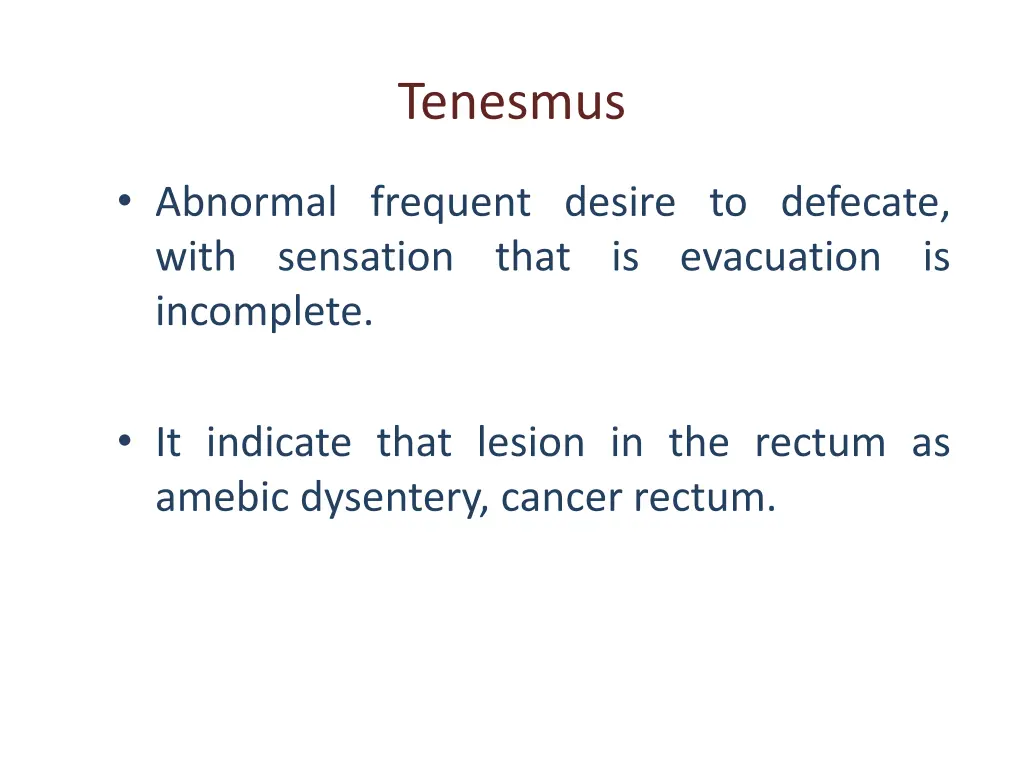 Tenesmus

• Abnormal frequent desire to defecate, with sensation that is evacuation is incomplete.

• It indicate that lesion in the rectum as amebic dysentery, cancer rectum.